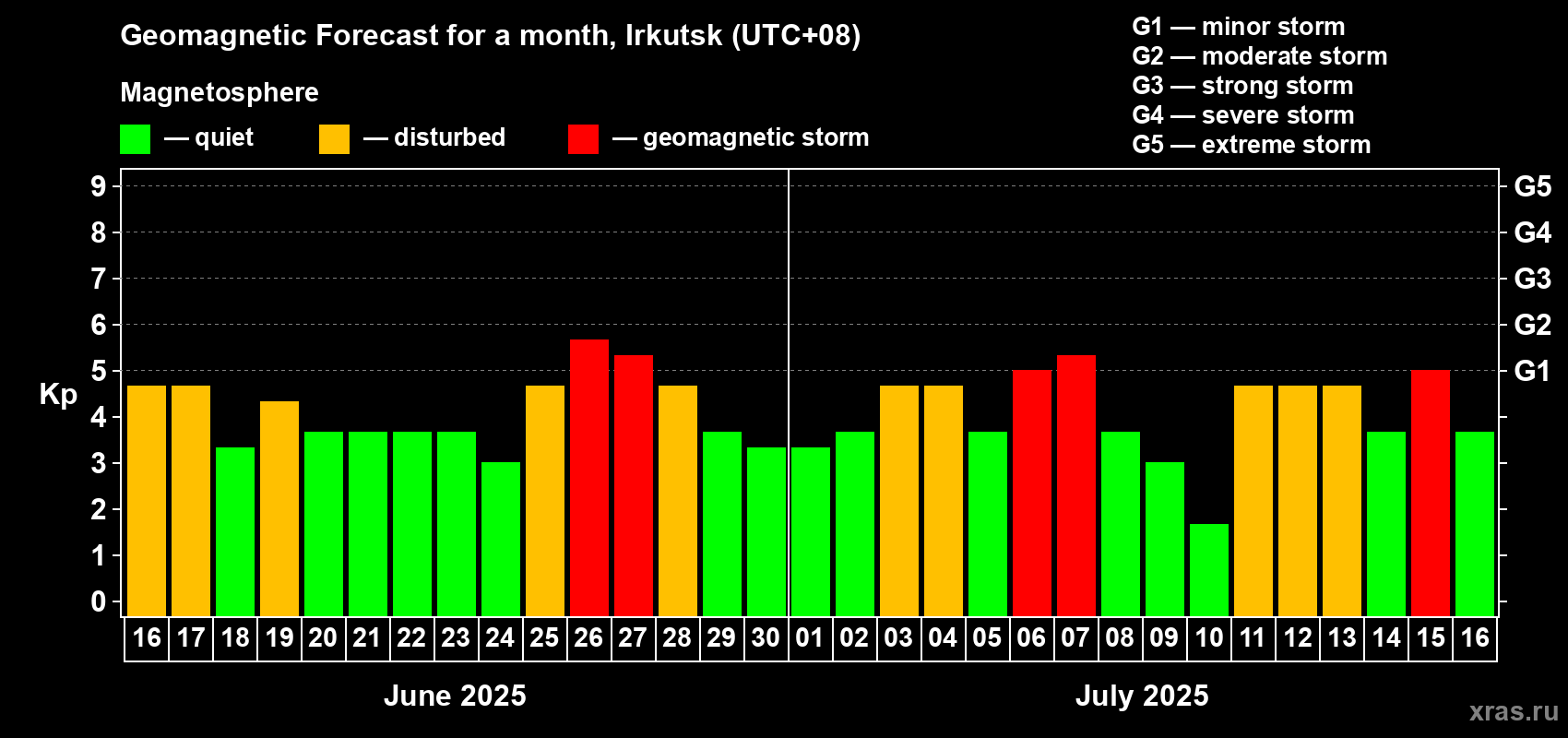 Geomagnetic Forecast for a month, Irkutsk (UTC+08)

Magnetosphere

— quiet — disturbed — geomagnetic storm

G1 — minor storm
G2 — moderate storm
G3 — strong storm
G4 — severe storm
G5 — extreme storm

Kp

9
8
7
6
5
4
3
2
1
0

G5
G4
G3
G2
G1

16 17 18 19 20 21 22 23 24 25 26 27 28 29 30 01 02 03 04 05 06 07 08 09 10 11 12 13 14 15 16

June 2025

July 2025

xras.ru